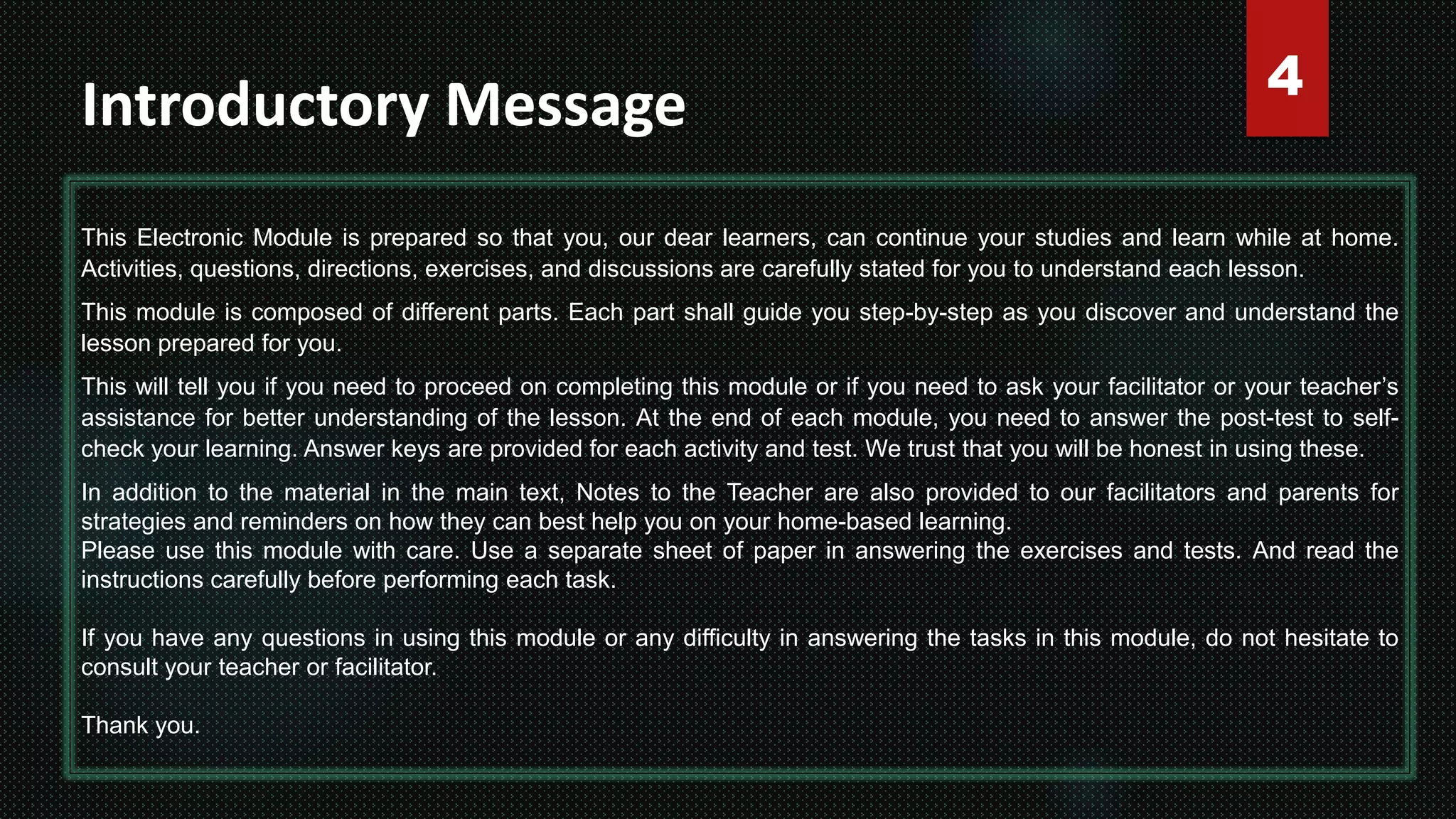 Introductory Message

4

This Electronic Module is prepared so that you, our dear learners, can continue your studies and learn while at home. Activities, questions, directions, exercises, and discussions are carefully stated for you to understand each lesson.

This module is composed of different parts. Each part shall guide you step-by-step as you discover and understand the lesson prepared for you.

This will tell you if you need to proceed on completing this module or if you need to ask your facilitator or your teacher's assistance for better understanding of the lesson. At the end of each module, you need to answer the post-test to self-check your learning. Answer keys are provided for each activity and test. We trust that you will be honest in using these.

In addition to the material in the main text, Notes to the Teacher are also provided to our facilitators and parents for strategies and reminders on how they can best help you on your home-based learning.
Please use this module with care. Use a separate sheet of paper in answering the exercises and tests. And read the instructions carefully before performing each task.

If you have any questions in using this module or any difficulty in answering the tasks in this module, do not hesitate to consult your teacher or facilitator.

Thank you.